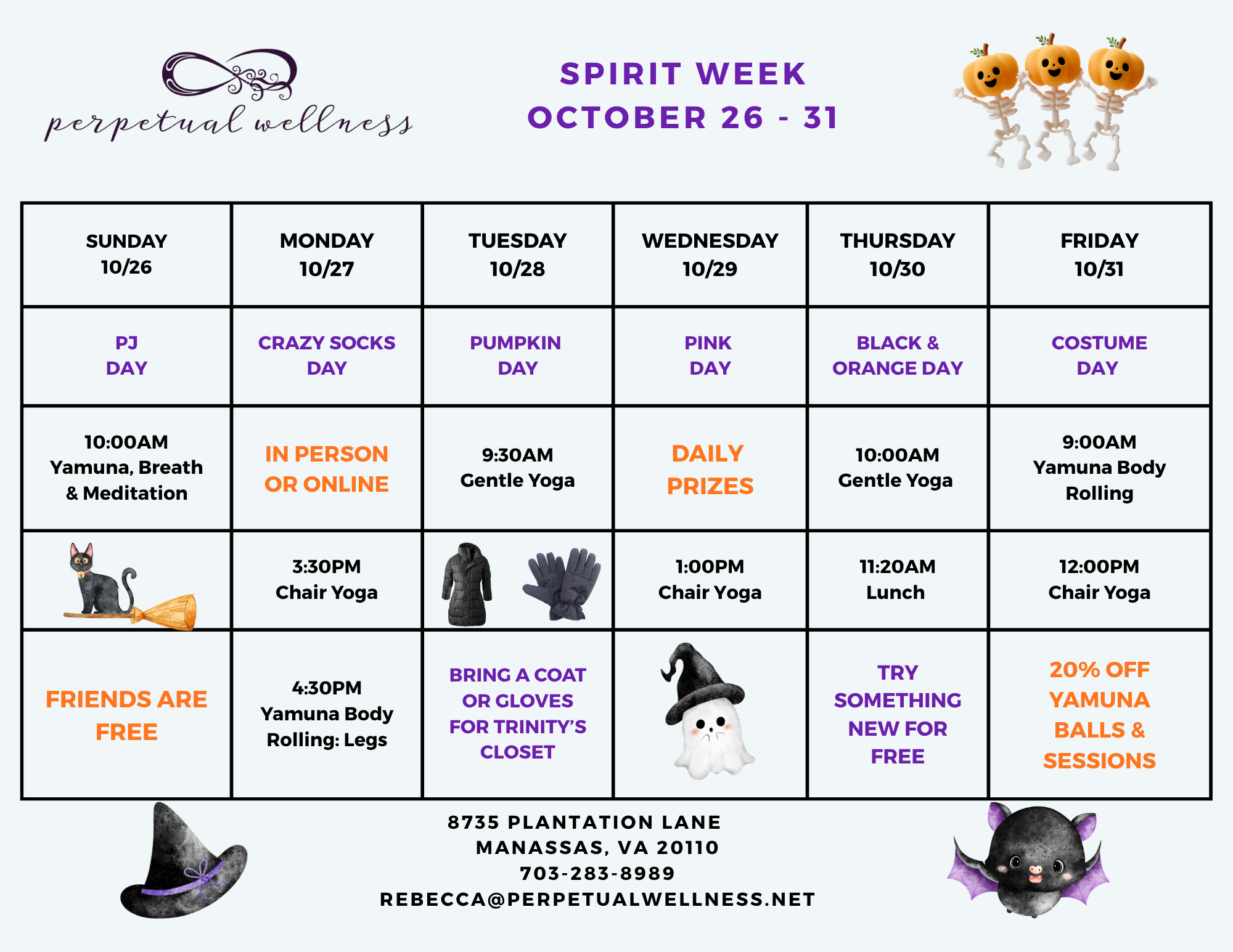 perpetual wellness

SPIRIT WEEK
OCTOBER 26 - 31

| SUNDAY 10/26 | MONDAY 10/27 | TUESDAY 10/28 | WEDNESDAY 10/29 | THURSDAY 10/30 | FRIDAY 10/31 |
|---|---|---|---|---|---|
| PJ DAY | CRAZY SOCKS DAY | PUMPKIN DAY | PINK DAY | BLACK & ORANGE DAY | COSTUME DAY |
| 10:00AM Yamuna, Breath & Meditation | IN PERSON OR ONLINE | 9:30AM Gentle Yoga | DAILY PRIZES | 10:00AM Gentle Yoga | 9:00AM Yamuna Body Rolling |
|  | 3:30PM Chair Yoga |  | 1:00PM Chair Yoga | 11:20AM Lunch | 12:00PM Chair Yoga |
| FRIENDS ARE FREE | 4:30PM Yamuna Body Rolling: Legs | BRING A COAT OR GLOVES FOR TRINITY'S CLOSET |  | TRY SOMETHING NEW FOR FREE | 20% OFF YAMUNA BALLS & SESSIONS |

8735 PLANTATION LANE
MANASSAS, VA 20110
703-283-8989
REBECCA@PERPETUALWELLNESS.NET